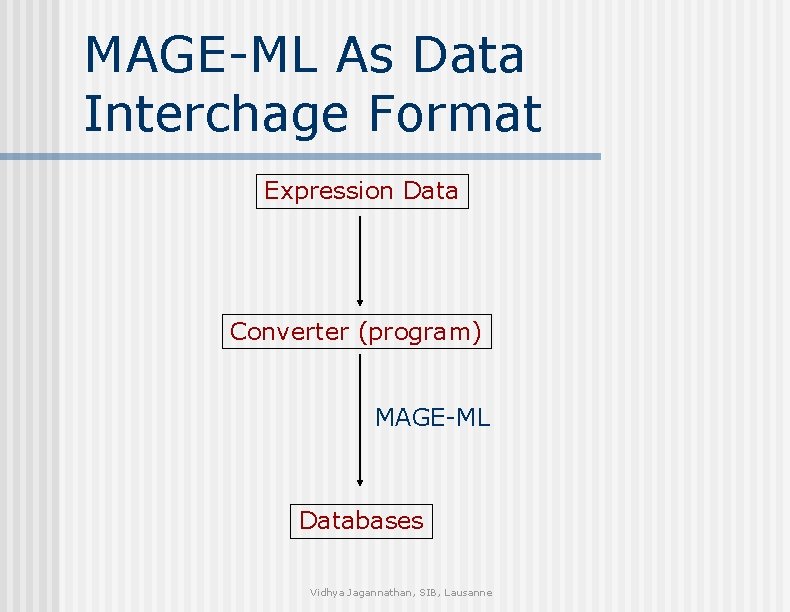 MAGE-ML As Data Interchage Format

Expression Data

Converter (program)

MAGE-ML

Databases

Vidhya Jagannathan, SIB, Lausanne